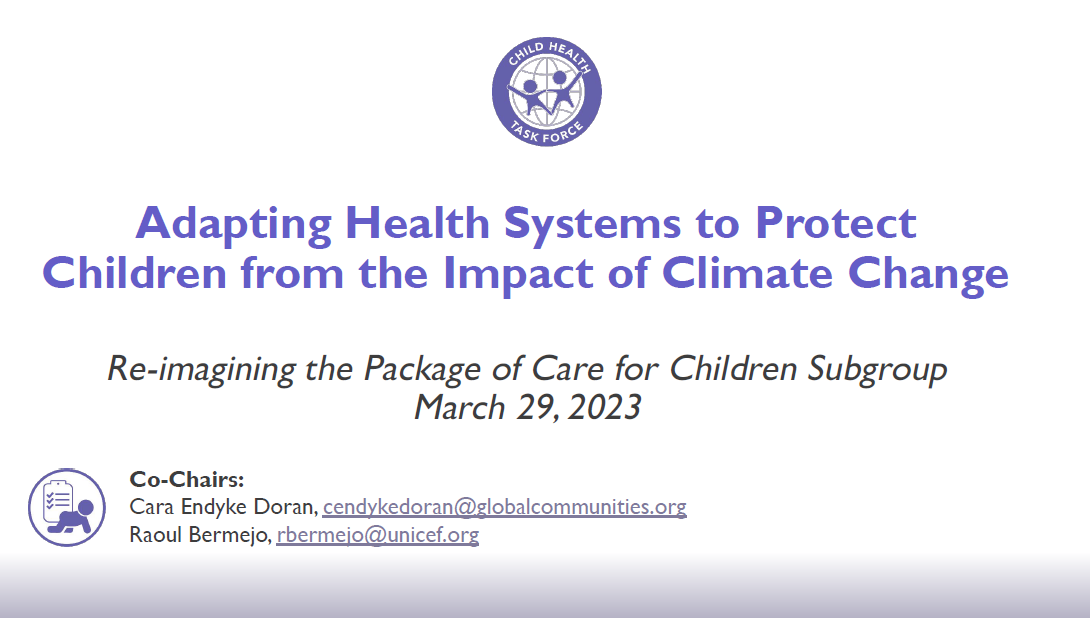 CHILD HEALTH
TASK FORCE

Adapting Health Systems to Protect Children from the Impact of Climate Change

Re-imagining the Package of Care for Children Subgroup
March 29, 2023

Co-Chairs:
Cara Endyke Doran, cendykedoran@globalcommunities.org
Raoul Bermejo, rbermejo@unicef.org